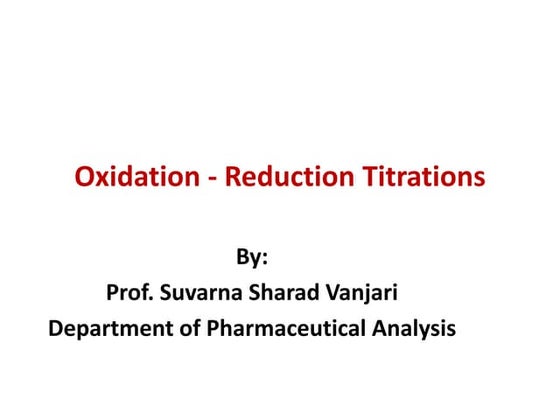 Oxidation - Reduction Titrations

By:
Prof. Suvarna Sharad Vanjari
Department of Pharmaceutical Analysis